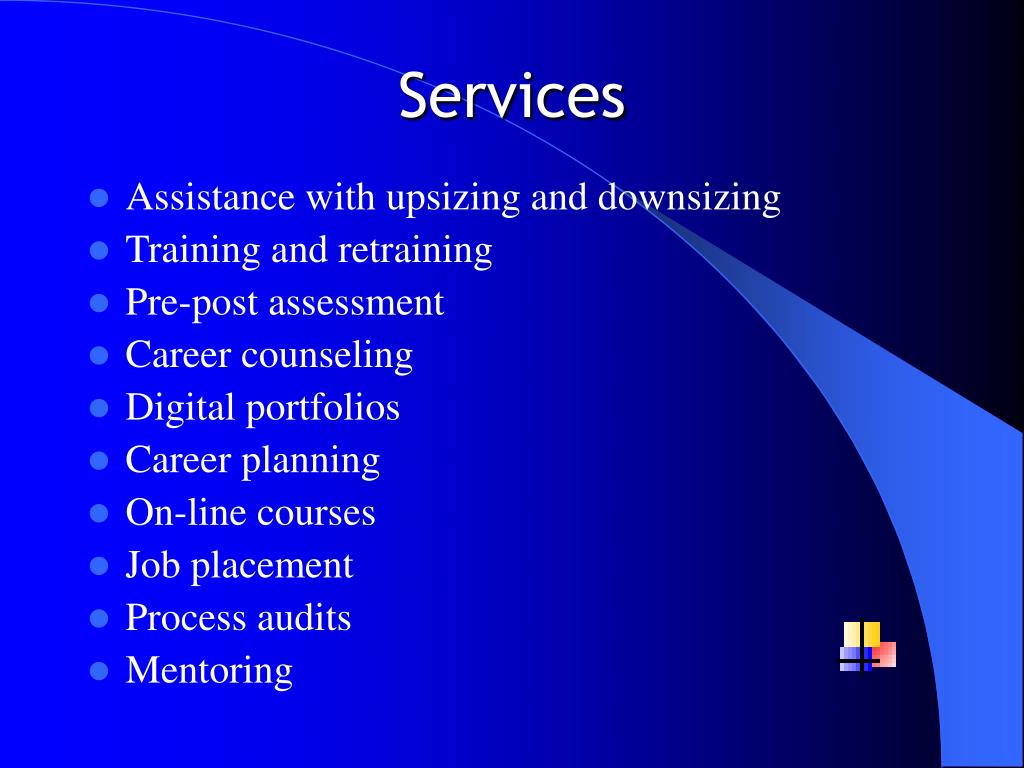 Services

- Assistance with upsizing and downsizing
- Training and retraining
- Pre-post assessment
- Career counseling
- Digital portfolios
- Career planning
- On-line courses
- Job placement
- Process audits
- Mentoring